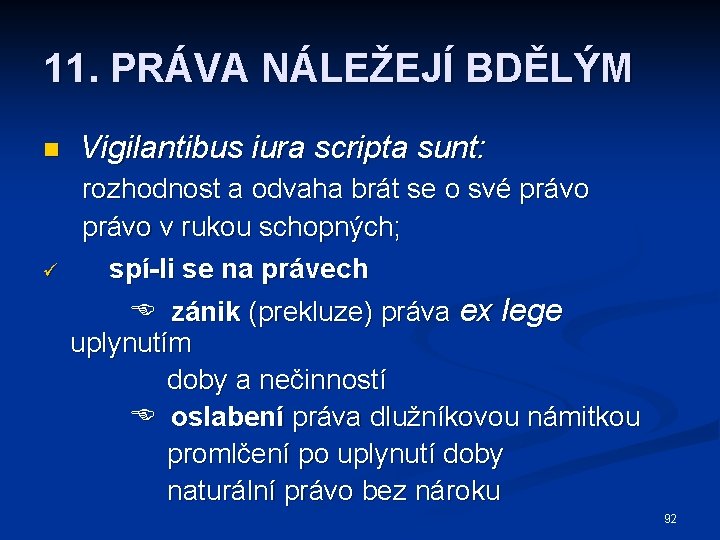 11. PRÁVA NÁLEŽEJÍ BDĚLÝM

Vigilantibus iura scripta sunt:
rozhodnost a odvaha brát se o své právo
právo v rukou schopných;

spí-li se na právech

zánik (prekluze) práva ex lege uplynutím
doby a nečinností

oslabení práva dlužníkovou námitkou
promlčení po uplynutí doby
naturální právo bez nároku

92